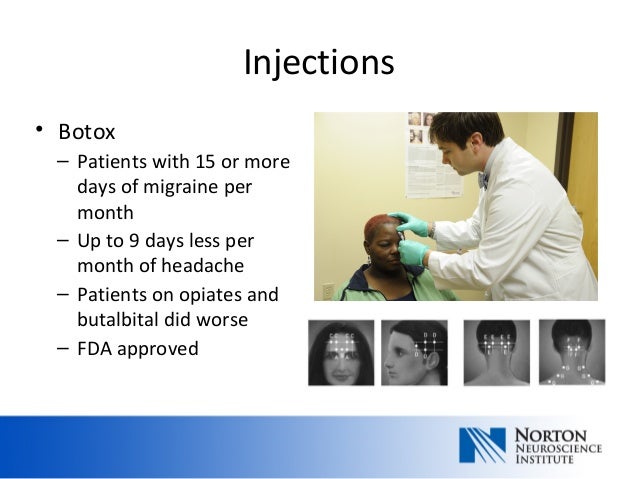 Injections

• Botox
– Patients with 15 or more days of migraine per month
– Up to 9 days less per month of headache
– Patients on opiates and butalbital did worse
– FDA approved

NORTON NEUROSCIENCE INSTITUTE